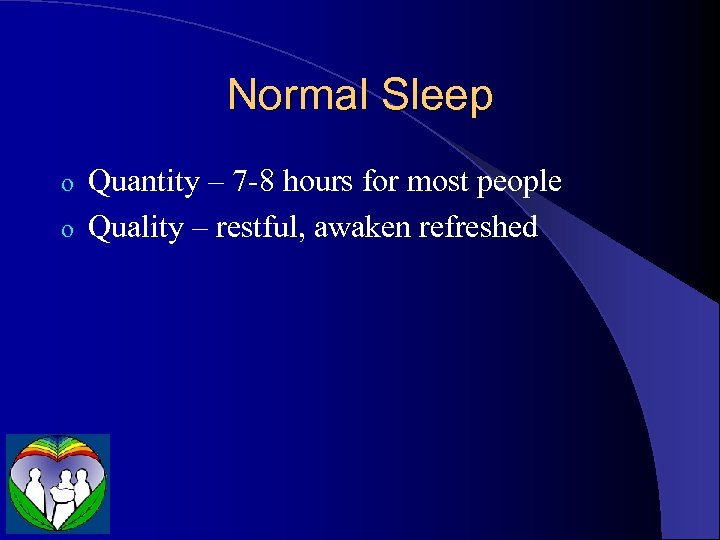 Normal Sleep

o Quantity – 7-8 hours for most people
o Quality – restful, awaken refreshed